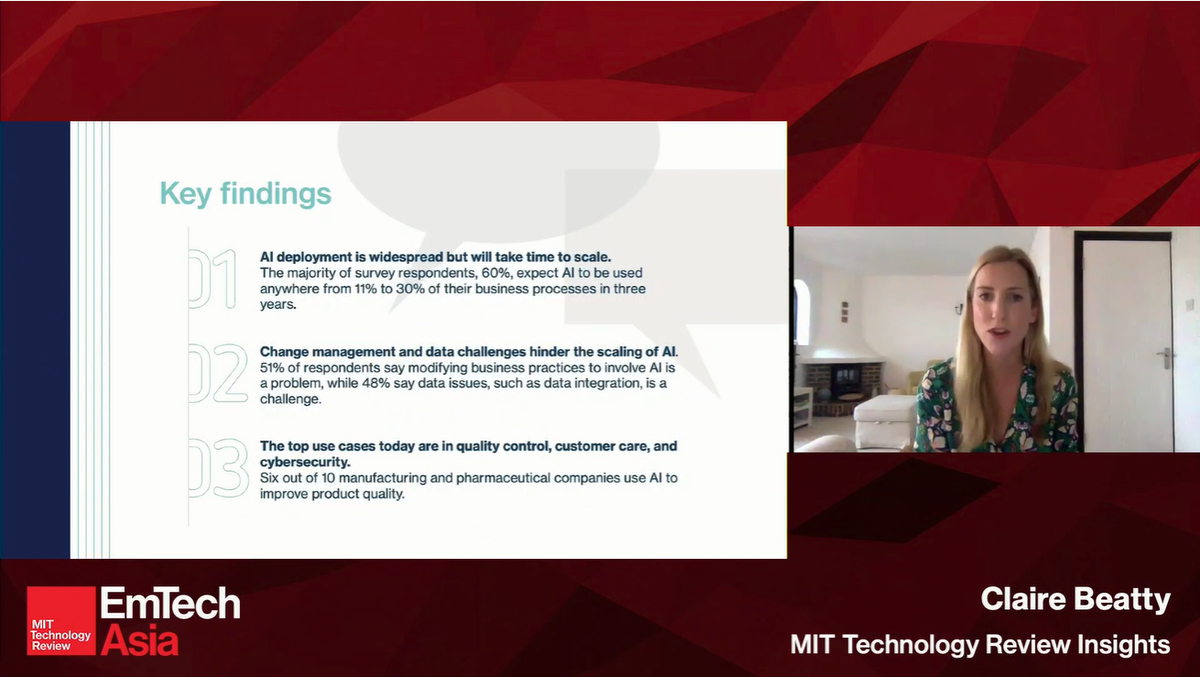 Key findings

01 AI deployment is widespread but will take time to scale.
The majority of survey respondents, 60%, expect AI to be used anywhere from 11% to 30% of their business processes in three years.

02 Change management and data challenges hinder the scaling of AI.
51% of respondents say modifying business practices to involve AI is a problem, while 48% say data issues, such as data integration, is a challenge.

03 The top use cases today are in quality control, customer care, and cybersecurity.
Six out of 10 manufacturing and pharmaceutical companies use AI to improve product quality.

MIT Technology Review EmTech Asia

Claire Beatty
MIT Technology Review Insights